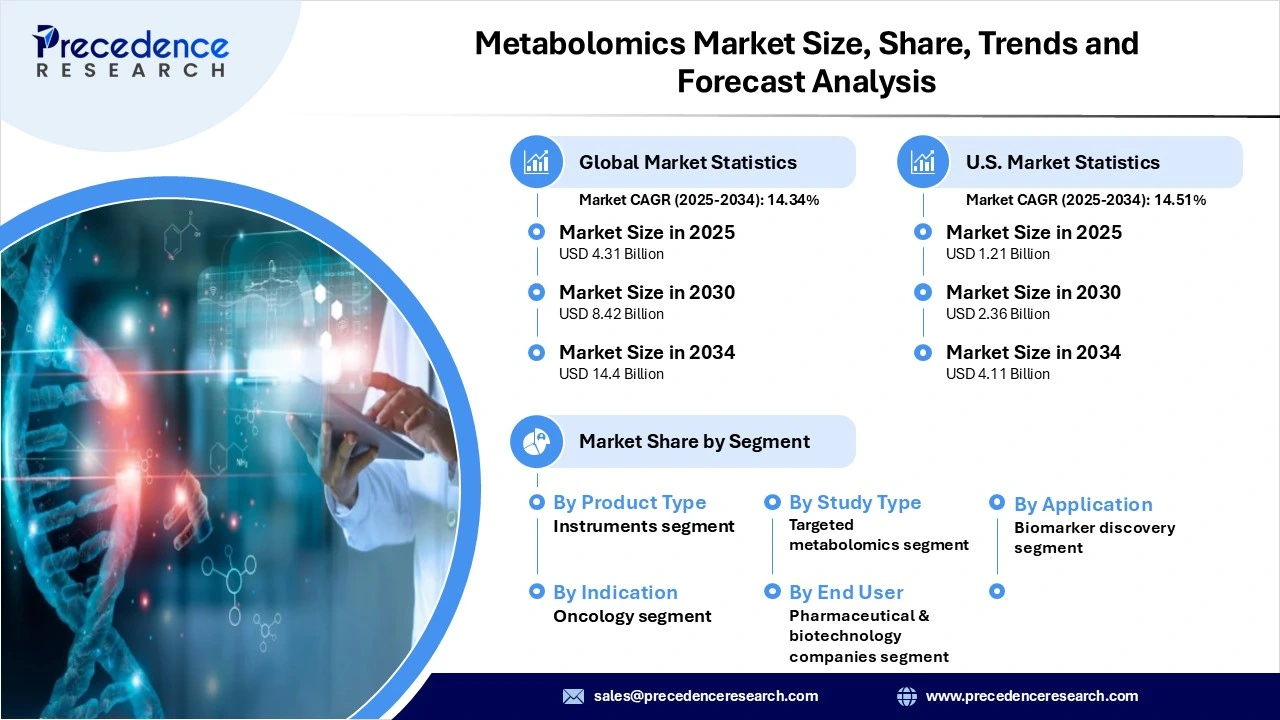 Precedence
RESEARCH

Metabolomics Market Size, Share, Trends and Forecast Analysis

Global Market Statistics
Market CAGR (2025-2034): 14.34%

Market Size in 2025
USD 4.31 Billion

Market Size in 2030
USD 8.42 Billion

Market Size in 2034
USD 14.4 Billion

U.S. Market Statistics
Market CAGR (2025-2034): 14.51%

Market Size in 2025
USD 1.21 Billion

Market Size in 2030
USD 2.36 Billion

Market Size in 2034
USD 4.11 Billion

Market Share by Segment

By Product Type
Instruments segment

By Study Type
Targeted metabolomics segment

By Application
Biomarker discovery segment

By Indication
Oncology segment

By End User
Pharmaceutical & biotechnology companies segment

sales@precedenceresearch.com
www.precedenceresearch.com